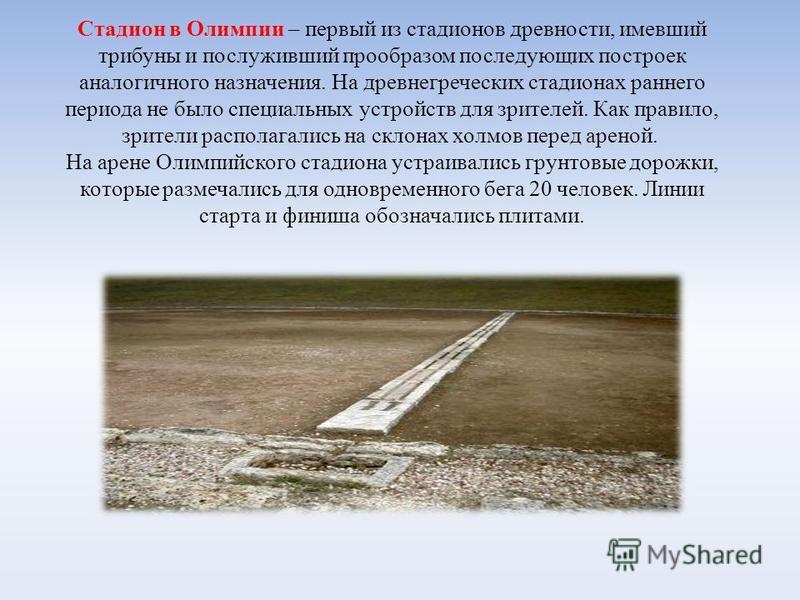 Стадион в Олимпии – первый из стадионов древности, имевший трибуны и послуживший прообразом последующих построек аналогичного назначения. На древнегреческих стадионах раннего периода не было специальных устройств для зрителей. Как правило, зрители располагались на склонах холмов перед ареной.
На арене Олимпийского стадиона устраивались грунтовые дорожки, которые размечались для одновременного бега 20 человек. Линии старта и финиша обозначались плитами.

MyShared